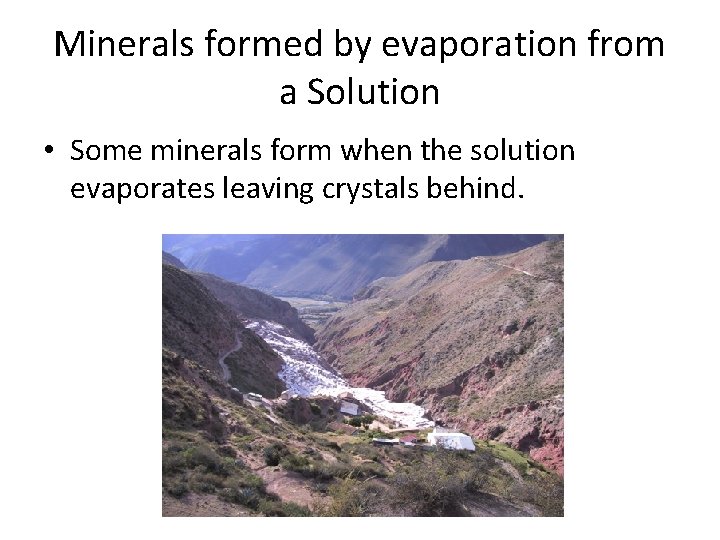 Minerals formed by evaporation from a Solution

• Some minerals form when the solution evaporates leaving crystals behind.